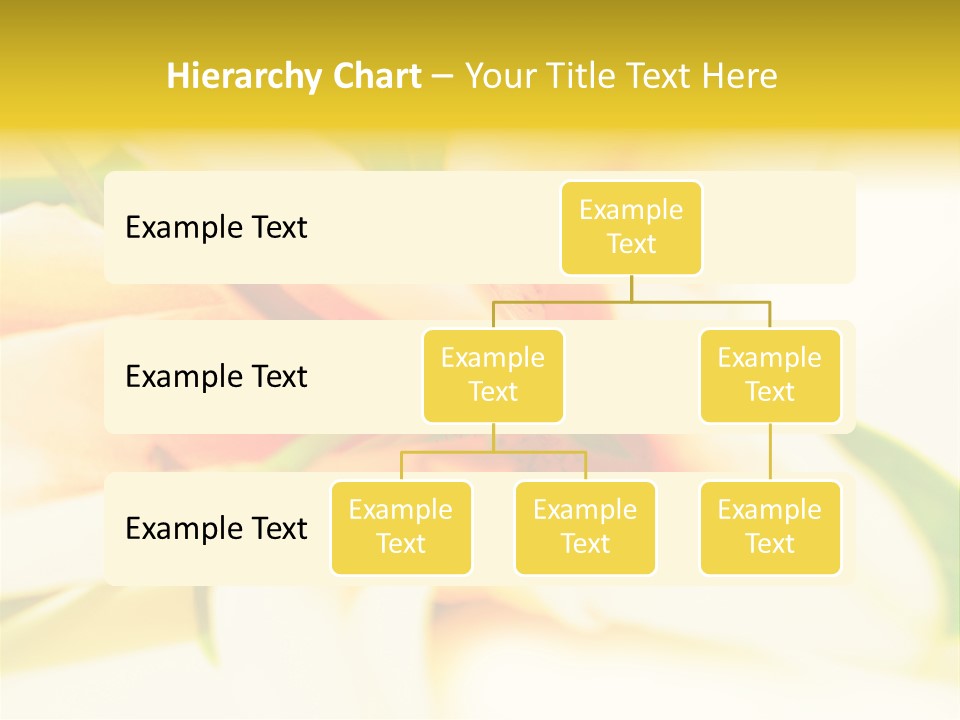 Hierarchy Chart – Your Title Text Here

Example Text

Example Text

Example Text

Example Text

Example Text

Example Text

Example Text

Example Text

Example Text